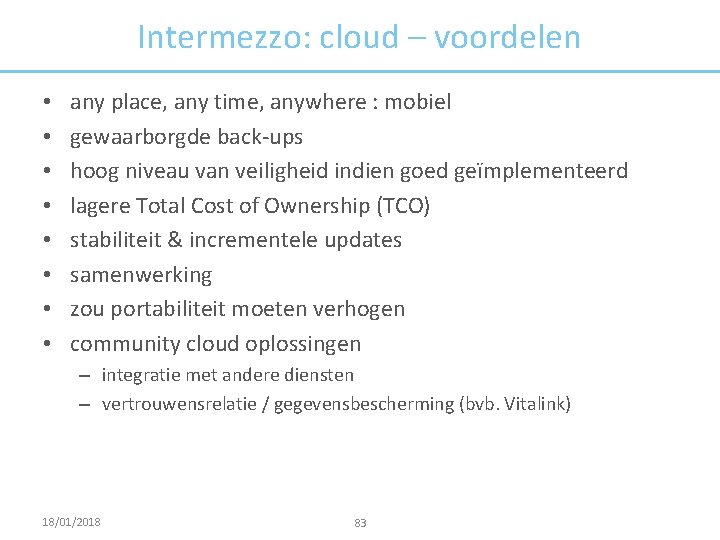 Intermezzo: cloud – voordelen

• any place, any time, anywhere : mobiel
• gewaarborgde back-ups
• hoog niveau van veiligheid indien goed geïmplementeerd
• lagere Total Cost of Ownership (TCO)
• stabiliteit & incrementele updates
• samenwerking
• zou portabiliteit moeten verhogen
• community cloud oplossingen
  – integratie met andere diensten
  – vertrouwensrelatie / gegevensbescherming (bvb. Vitalink)

18/01/2018

83